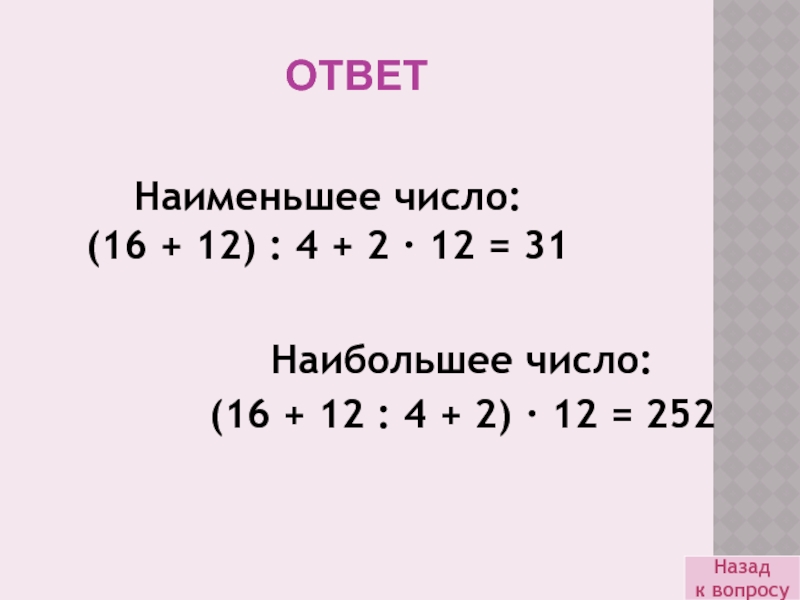 ОТВЕТ

Наименьшее число:
$(16 + 12) : 4 + 2 \cdot 12 = 31$

Наибольшее число:
$(16 + 12 : 4 + 2) \cdot 12 = 252$

Назад к вопросу